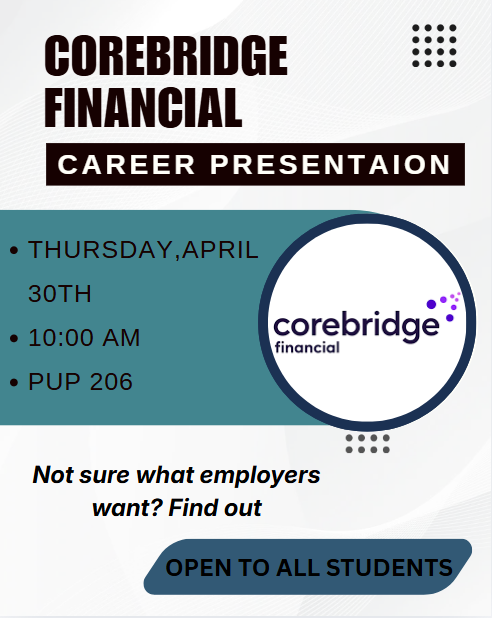 COREBRIDGE FINANCIAL

CAREER PRESENTAION

• THURSDAY,APRIL 30TH
• 10:00 AM
• PUP 206

corebridge financial

Not sure what employers want? Find out

OPEN TO ALL STUDENTS